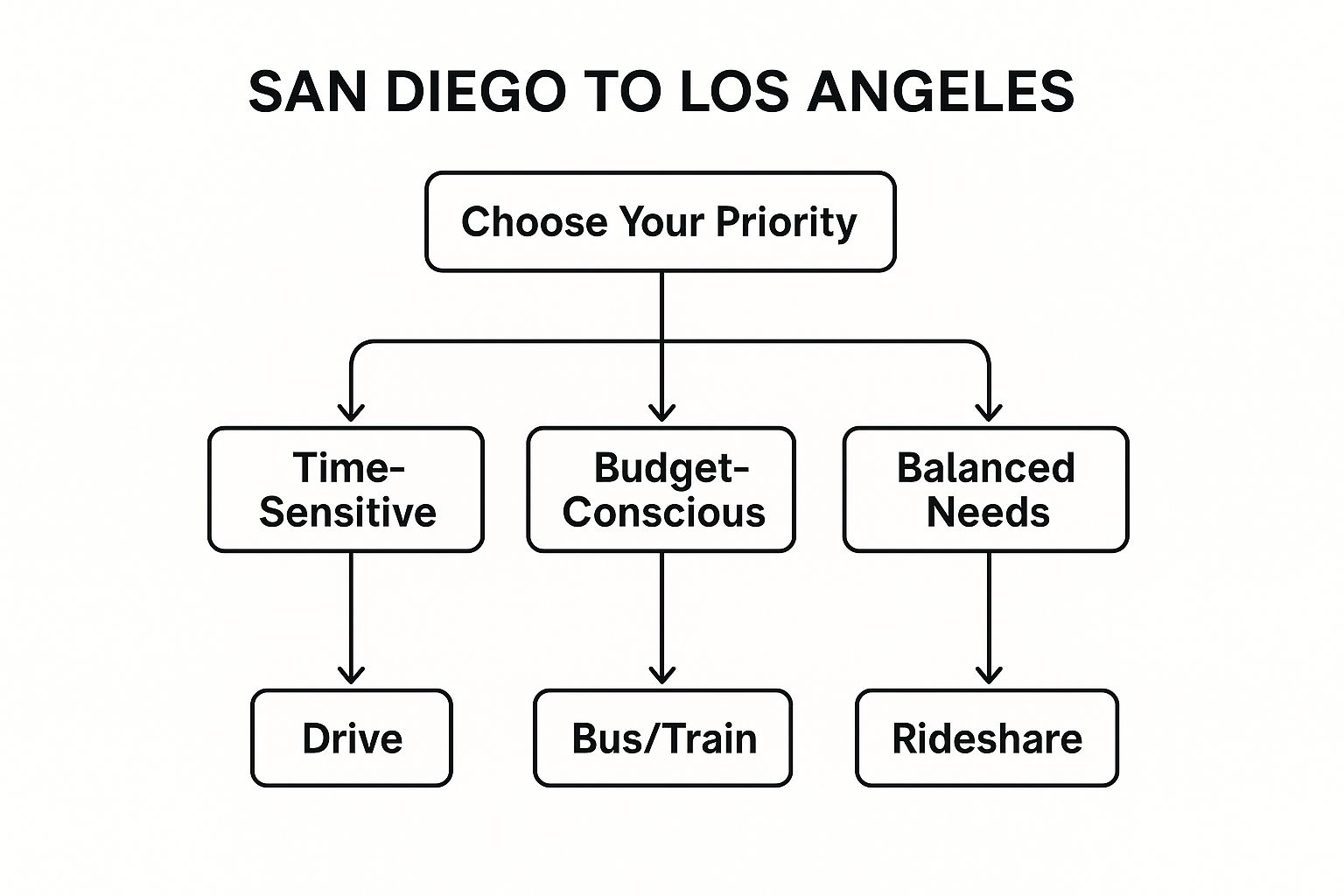 SAN DIEGO TO LOS ANGELES

Choose Your Priority

Time-Sensitive

Budget-Conscious

Balanced Needs

Drive

Bus/Train

Rideshare